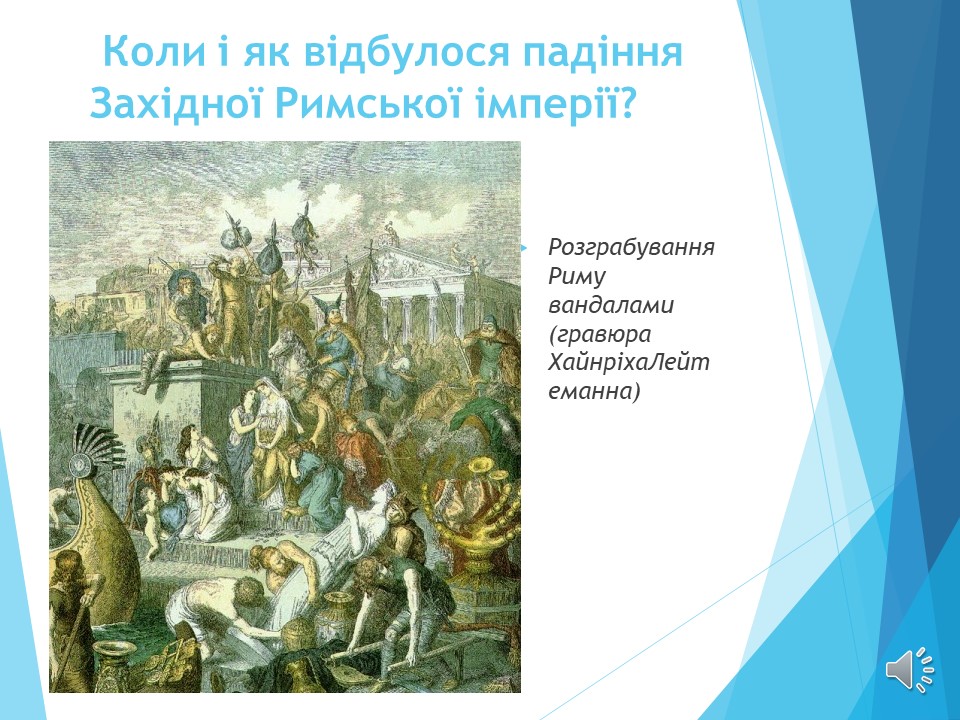 Коли і як відбулося падіння Західної Римської імперії?

Розграбування Риму вандалами (гравюра ХайнріхаЛейтеманна)